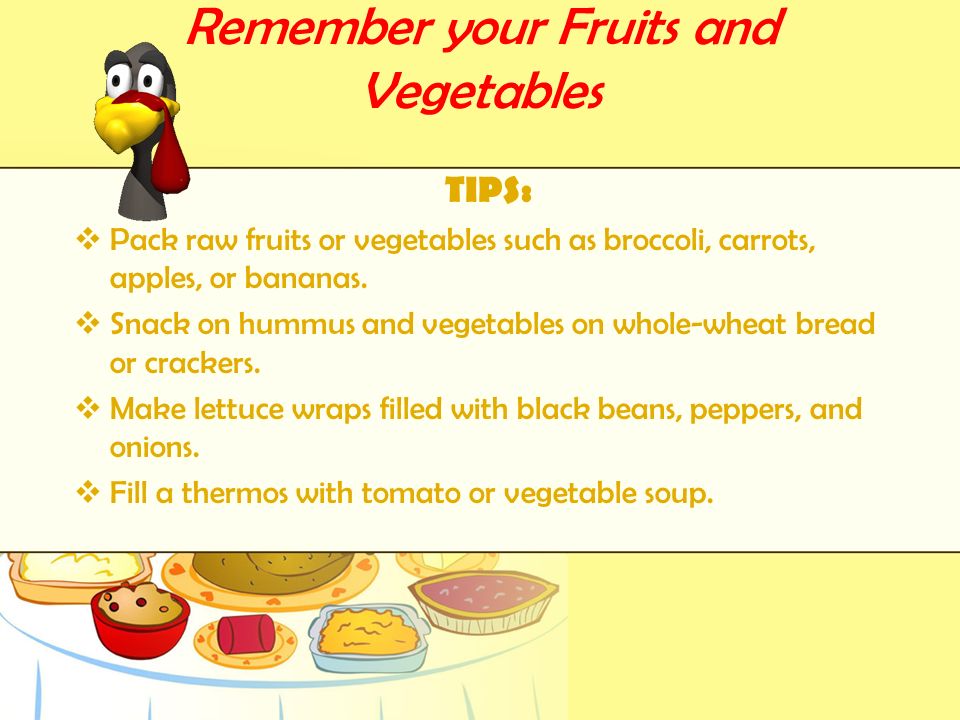 Remember your Fruits and Vegetables

TIPS:

❖ Pack raw fruits or vegetables such as broccoli, carrots, apples, or bananas.

❖ Snack on hummus and vegetables on whole-wheat bread or crackers.

❖ Make lettuce wraps filled with black beans, peppers, and onions.

❖ Fill a thermos with tomato or vegetable soup.